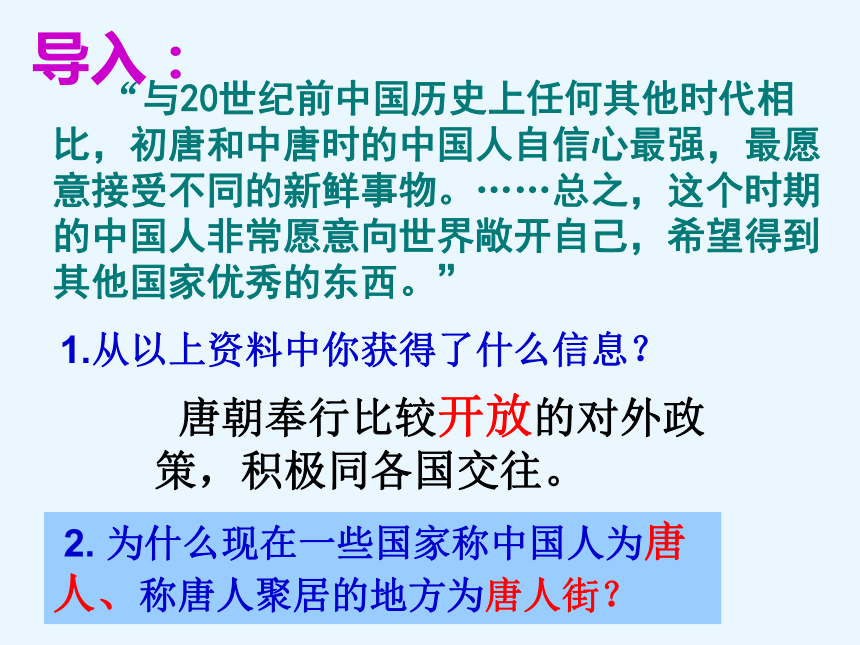 导入：

“与20世纪前中国历史上任何其他时代相比，初唐和中唐时的中国人自信心最强，最愿意接受不同的新鲜事物。……总之，这个时期的中国人非常愿意向世界敞开自己，希望得到其他国家优秀的东西。”

1.从以上资料中你获得了什么信息？

唐朝奉行比较开放的对外政策，积极同各国交往。

2. 为什么现在一些国家称中国人为唐人、称唐人聚居的地方为唐人街？